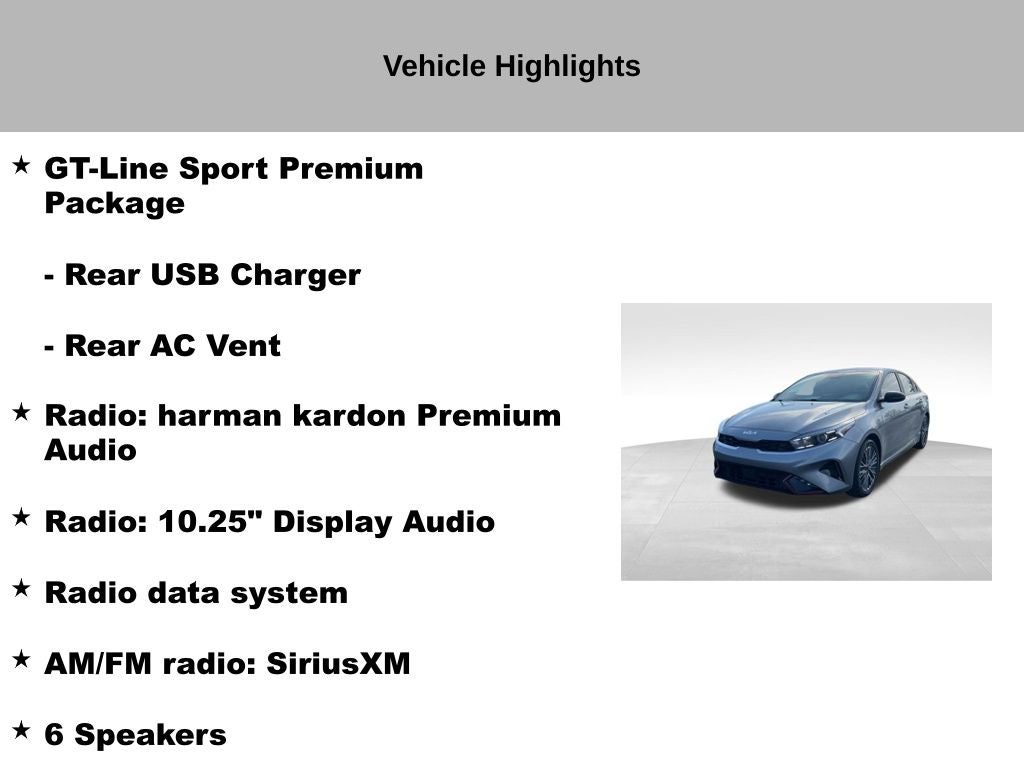 Vehicle Highlights

★ GT-Line Sport Premium Package

- Rear USB Charger

- Rear AC Vent

★ Radio: harman kardon Premium Audio

★ Radio: 10.25" Display Audio

★ Radio data system

★ AM/FM radio: SiriusXM

★ 6 Speakers